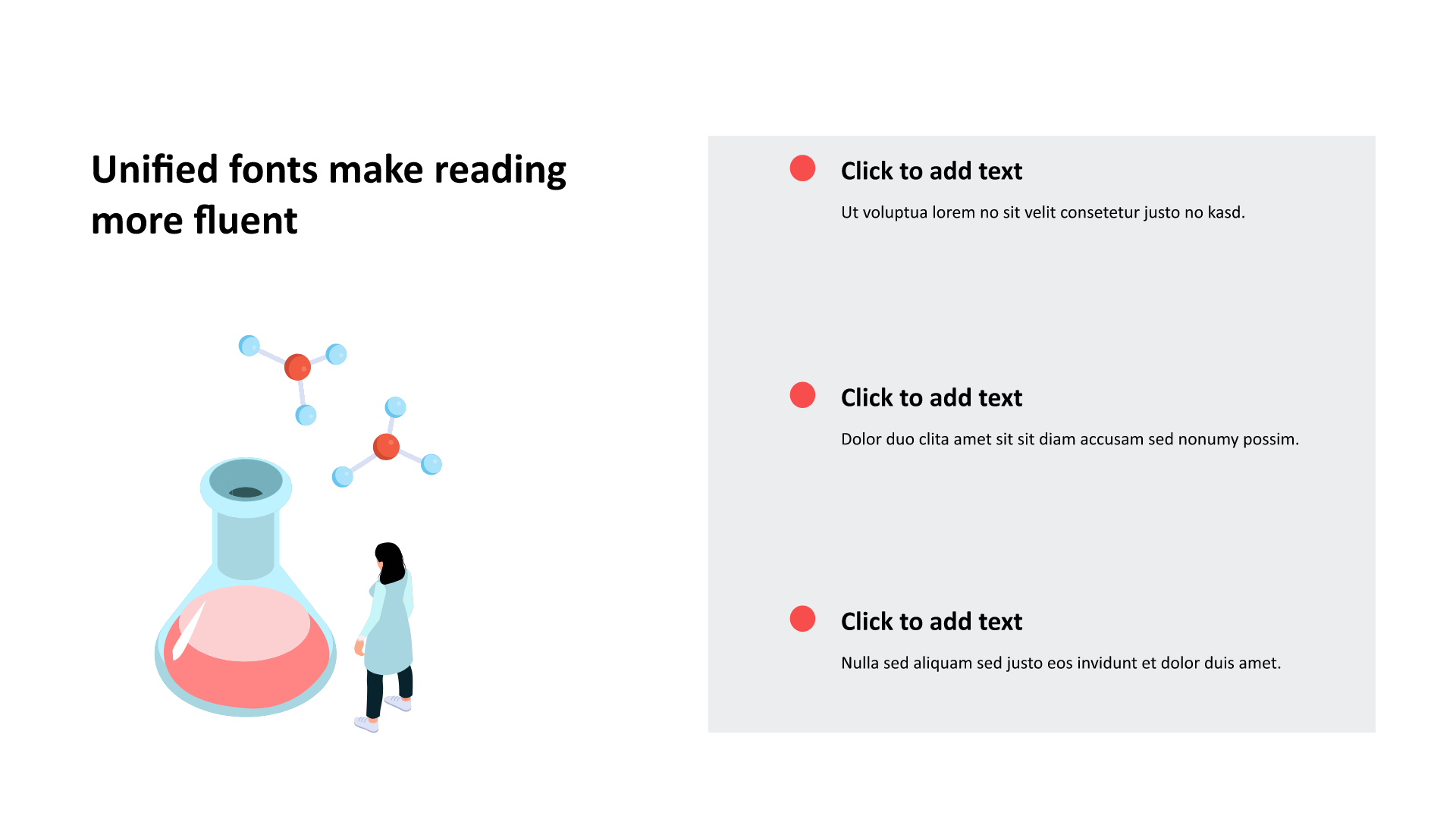 Unified fonts make reading more fluent

Click to add text

Ut voluptua lorem no sit velit consetetur justo no kasd.

Click to add text

Dolor duo clita amet sit sit diam accusam sed nonumy possim.

Click to add text

Nulla sed aliquam sed justo eos invidunt et dolor duis amet.